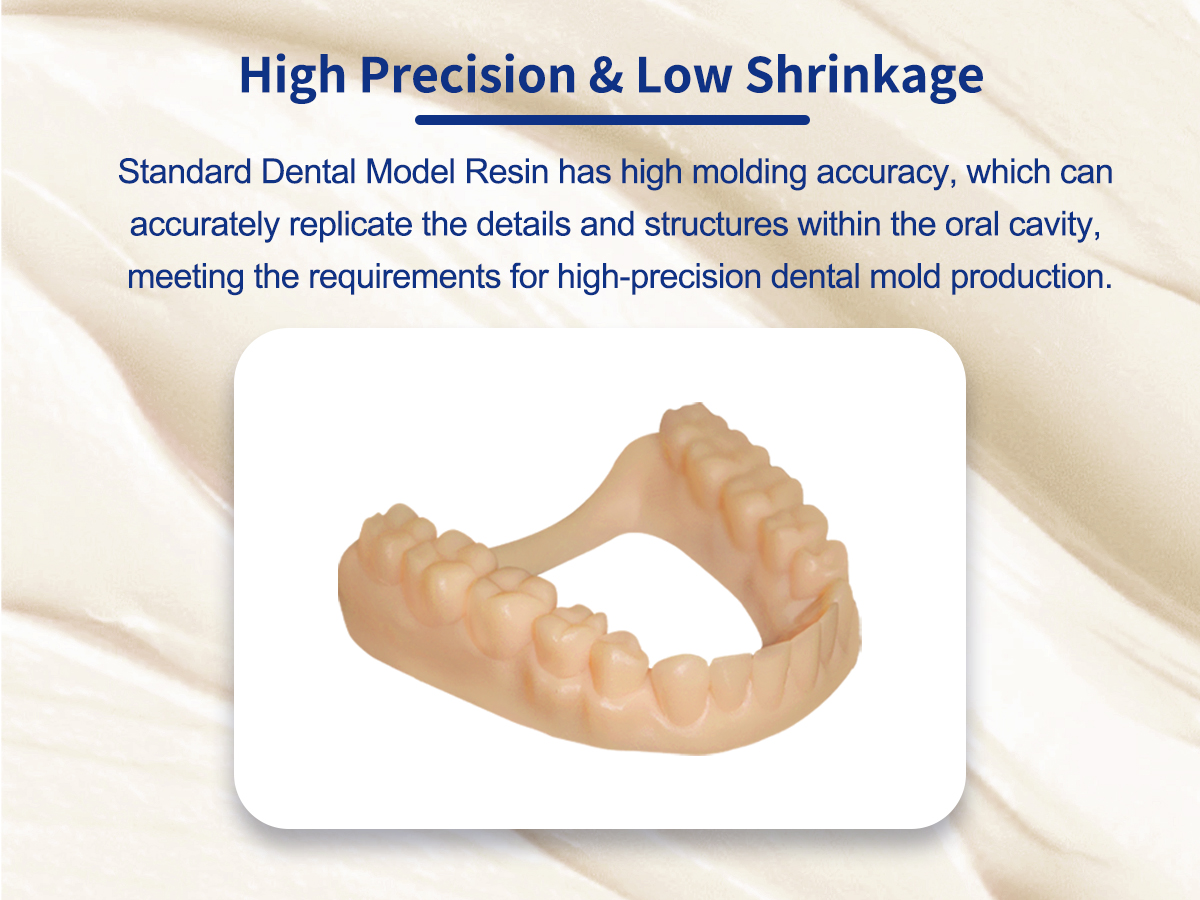 High Precision & Low Shrinkage

Standard Dental Model Resin has high molding accuracy, which can accurately replicate the details and structures within the oral cavity, meeting the requirements for high-precision dental mold production.